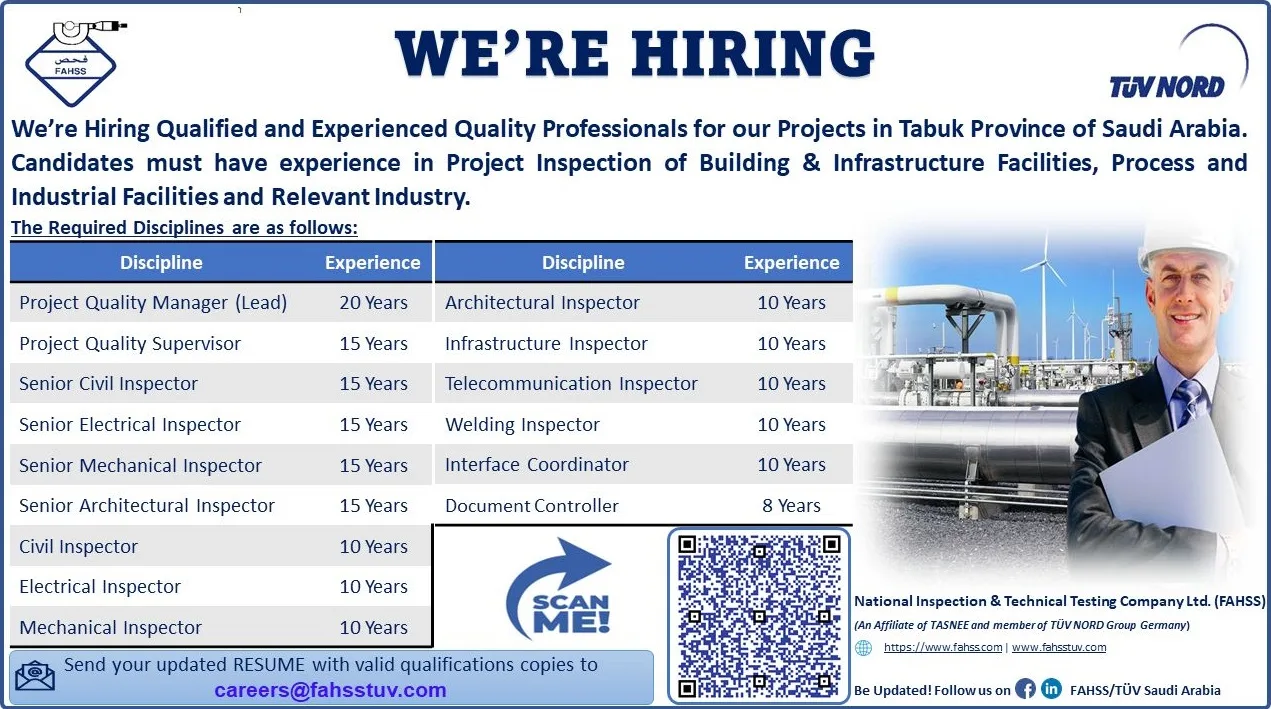 فحص
FAHSS

WE'RE HIRING

TÜV NORD

We're Hiring Qualified and Experienced Quality Professionals for our Projects in Tabuk Province of Saudi Arabia. Candidates must have experience in Project Inspection of Building & Infrastructure Facilities, Process and Industrial Facilities and Relevant Industry.

The Required Disciplines are as follows:

| Discipline | Experience |
|---|---|
| Project Quality Manager (Lead) | 20 Years |
| Project Quality Supervisor | 15 Years |
| Senior Civil Inspector | 15 Years |
| Senior Electrical Inspector | 15 Years |
| Senior Mechanical Inspector | 15 Years |
| Senior Architectural Inspector | 15 Years |
| Civil Inspector | 10 Years |
| Electrical Inspector | 10 Years |
| Mechanical Inspector | 10 Years |

| Discipline | Experience |
|---|---|
| Architectural Inspector | 10 Years |
| Infrastructure Inspector | 10 Years |
| Telecommunication Inspector | 10 Years |
| Welding Inspector | 10 Years |
| Interface Coordinator | 10 Years |
| Document Controller | 8 Years |

SCAN ME!

Send your updated RESUME with valid qualifications copies to
careers@fahsstuv.com

National Inspection & Technical Testing Company Ltd. (FAHSS)
(An Affiliate of TASNEE and member of TÜV NORD Group Germany)
https://www.fahss.com | www.fahsstuv.com
Be Updated! Follow us on FAHSS/TÜV Saudi Arabia